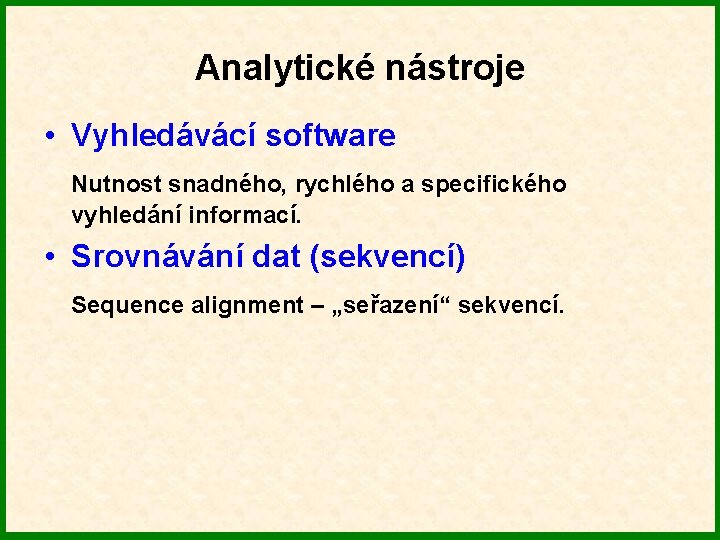 Analytické nástroje

• Vyhledávácí software

Nutnost snadného, rychlého a specifického vyhledání informací.

• Srovnávání dat (sekvencí)

Sequence alignment – „seřazení“ sekvencí.